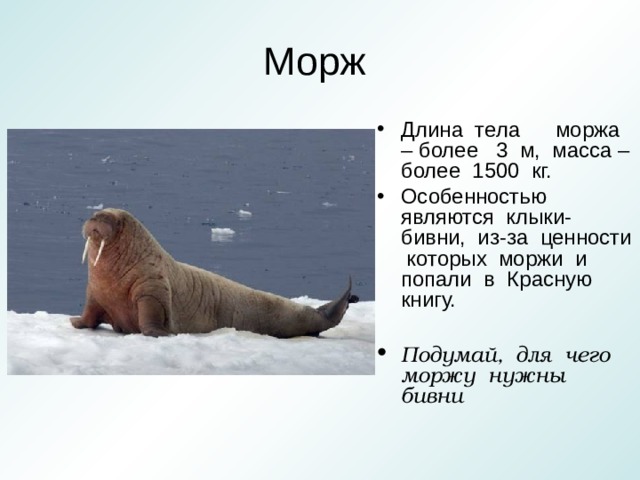 Морж

• Длина тела моржа – более 3 м, масса – более 1500 кг.
• Особенностью являются клыки-бивни, из-за ценности которых моржи и попали в Красную книгу.

• Подумай, для чего моржу нужны бивни